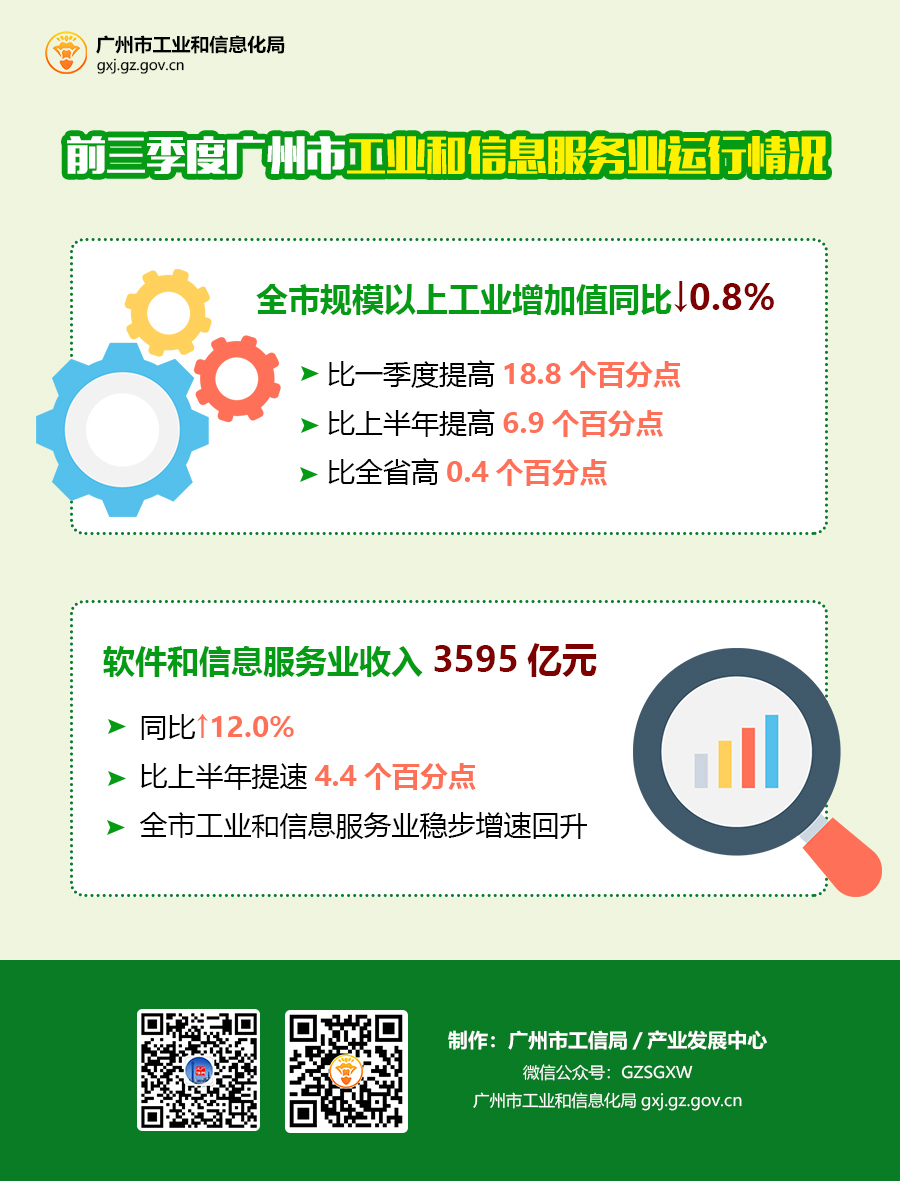 广州市工业和信息化局
gxj.gz.gov.cn

前三季度广州市工业和信息服务业运行情况

全市规模以上工业增加值同比↓0.8%

➤ 比一季度提高 18.8 个百分点
➤ 比上半年提高 6.9 个百分点
➤ 比全省高 0.4 个百分点

软件和信息服务业收入 3595 亿元

➤ 同比↑12.0%
➤ 比上半年提速 4.4 个百分点
➤ 全市工业和信息服务业稳步增速回升

制作：广州市工信局 / 产业发展中心
微信公众号：GZSGXW
广州市工业和信息化局 gxj.gz.gov.cn